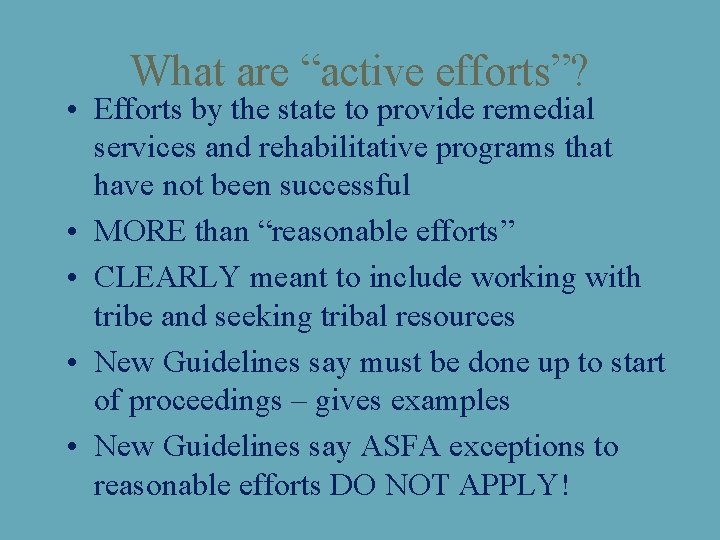 What are “active efforts”?

• Efforts by the state to provide remedial services and rehabilitative programs that have not been successful
• MORE than “reasonable efforts”
• CLEARLY meant to include working with tribe and seeking tribal resources
• New Guidelines say must be done up to start of proceedings – gives examples
• New Guidelines say ASFA exceptions to reasonable efforts DO NOT APPLY!